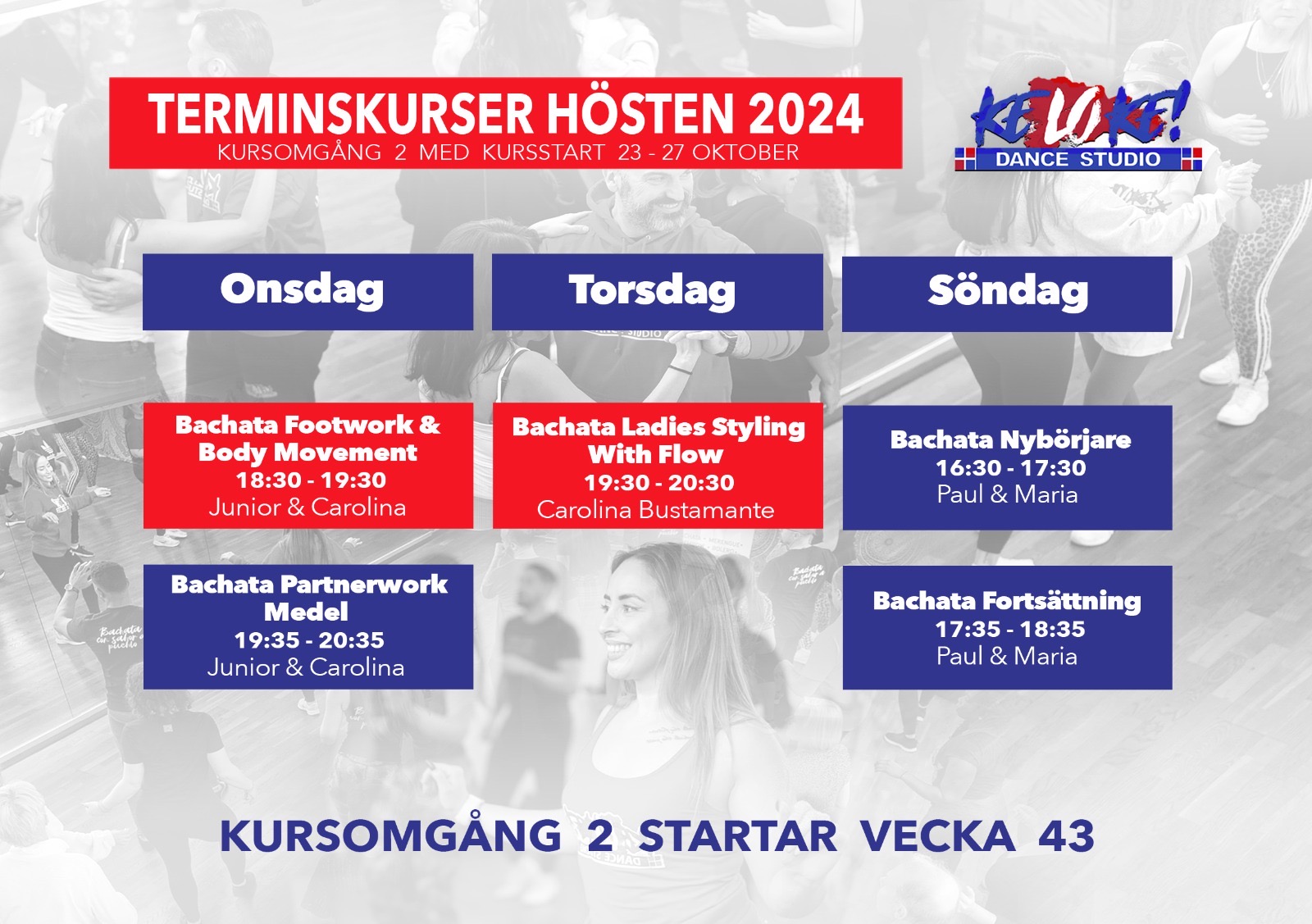 TERMINSKURSER HÖSTEN 2024
KURSOMGÅNG 2 MED KURSSTART 23 - 27 OKTOBER

KE LO KE!
DANCE STUDIO

Onsdag

Bachata Footwork & Body Movement
18:30 - 19:30
Junior & Carolina

Bachata Partnerwork Medel
19:35 - 20:35
Junior & Carolina

Torsdag

Bachata Ladies Styling With Flow
19:30 - 20:30
Carolina Bustamante

Söndag

Bachata Nybörjare
16:30 - 17:30
Paul & Maria

Bachata Fortsättning
17:35 - 18:35
Paul & Maria

KURSOMGÅNG 2 STARTAR VECKA 43